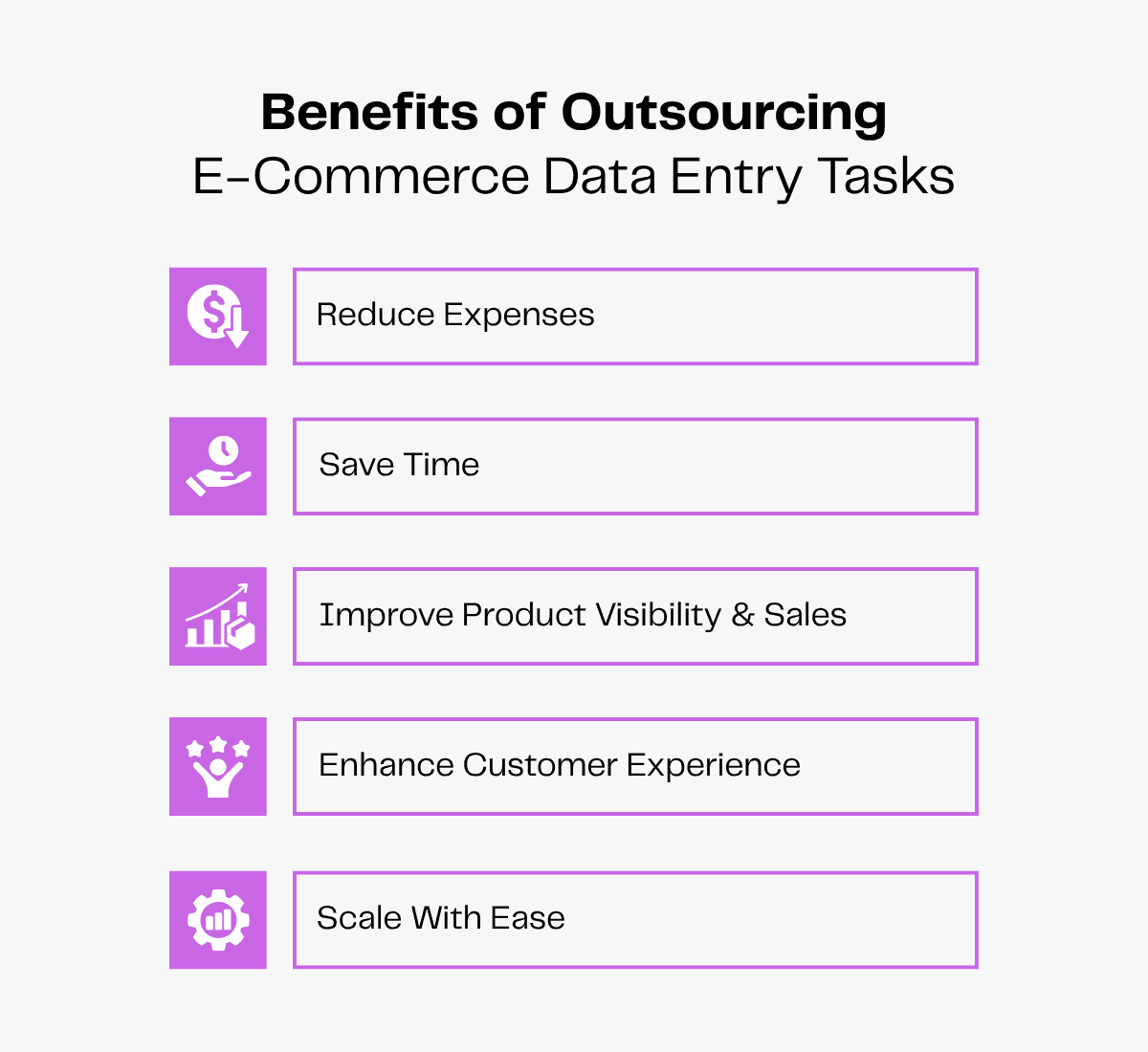 Benefits of Outsourcing
E-Commerce Data Entry Tasks

Reduce Expenses

Save Time

Improve Product Visibility & Sales

Enhance Customer Experience

Scale With Ease